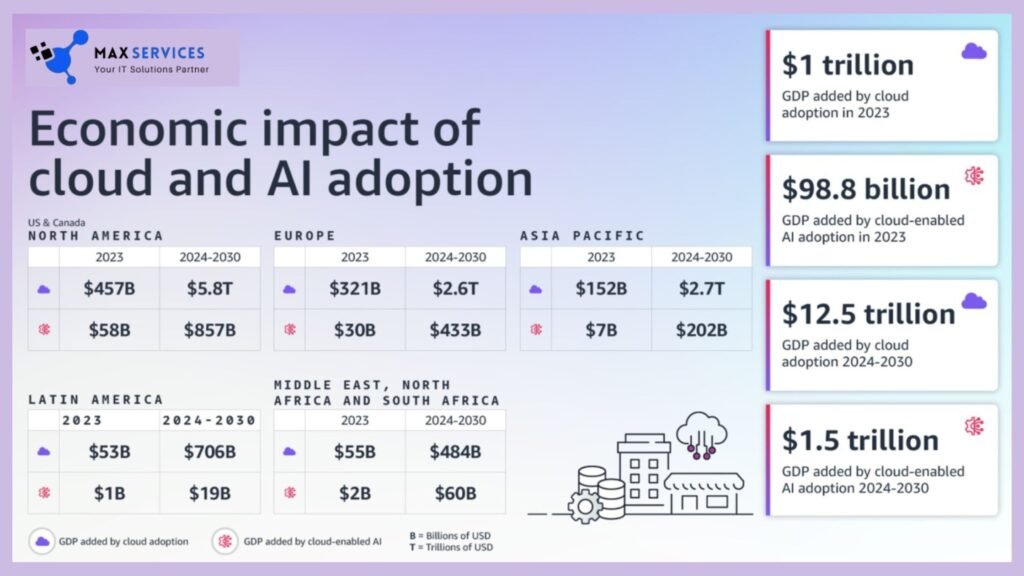 MAX SERVICES
Your IT Solutions Partner

Economic impact of cloud and AI adoption

US & Canada
NORTH AMERICA

| | 2023 | 2024-2030 |
|---|---|---|
| | $457B | $5.8T |
| | $58B | $857B |

EUROPE

| | 2023 | 2024-2030 |
|---|---|---|
| | $321B | $2.6T |
| | $30B | $433B |

ASIA PACIFIC

| | 2023 | 2024-2030 |
|---|---|---|
| | $152B | $2.7T |
| | $7B | $202B |

LATIN AMERICA

| | 2023 | 2024-2030 |
|---|---|---|
| | $53B | $706B |
| | $1B | $19B |

MIDDLE EAST, NORTH AFRICA AND SOUTH AFRICA

| | 2023 | 2024-2030 |
|---|---|---|
| | $55B | $484B |
| | $2B | $60B |

GDP added by cloud adoption
GDP added by cloud-enabled AI
B = Billions of USD
T = Trillions of USD

$1 trillion
GDP added by cloud adoption in 2023

$98.8 billion
GDP added by cloud-enabled AI adoption in 2023

$12.5 trillion
GDP added by cloud adoption 2024-2030

$1.5 trillion
GDP added by cloud-enabled AI adoption 2024-2030